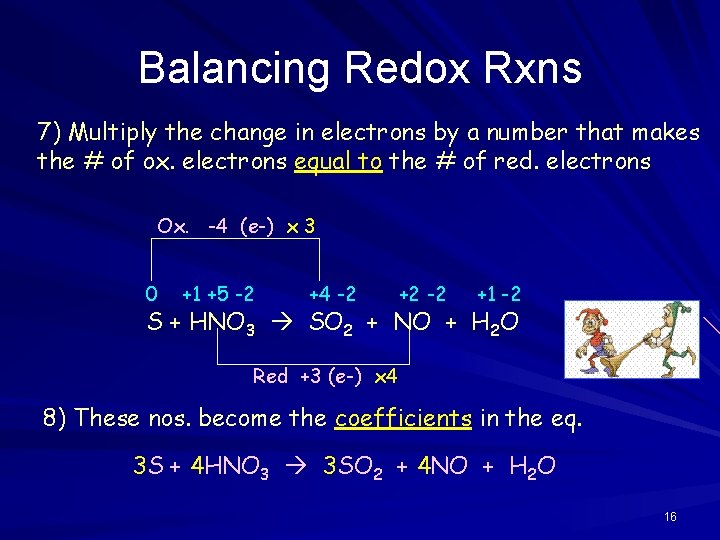 Balancing Redox Rxns

7) Multiply the change in electrons by a number that makes the # of ox. electrons equal to the # of red. electrons

Ox. -4 (e-) x 3

0 +1 +5 -2 +4 -2 +2 -2 +1 -2

$S + HNO_3 \rightarrow SO_2 + NO + H_2O$

Red +3 (e-) x4

8) These nos. become the coefficients in the eq.

$3S + 4HNO_3 \rightarrow 3SO_2 + 4NO + H_2O$

16